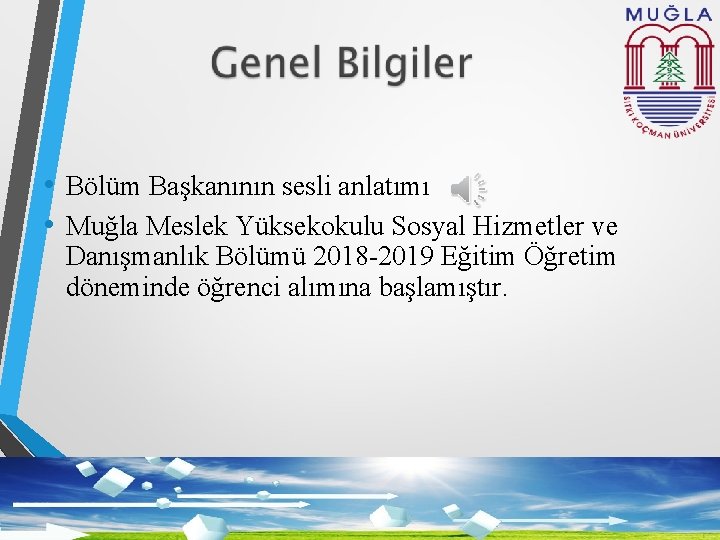 MUĞLA
SITKI KOÇMAN ÜNİVERSİTESİ

Genel Bilgiler

• Bölüm Başkanının sesli anlatımı
• Muğla Meslek Yüksekokulu Sosyal Hizmetler ve Danışmanlık Bölümü 2018-2019 Eğitim Öğretim döneminde öğrenci alımına başlamıştır.